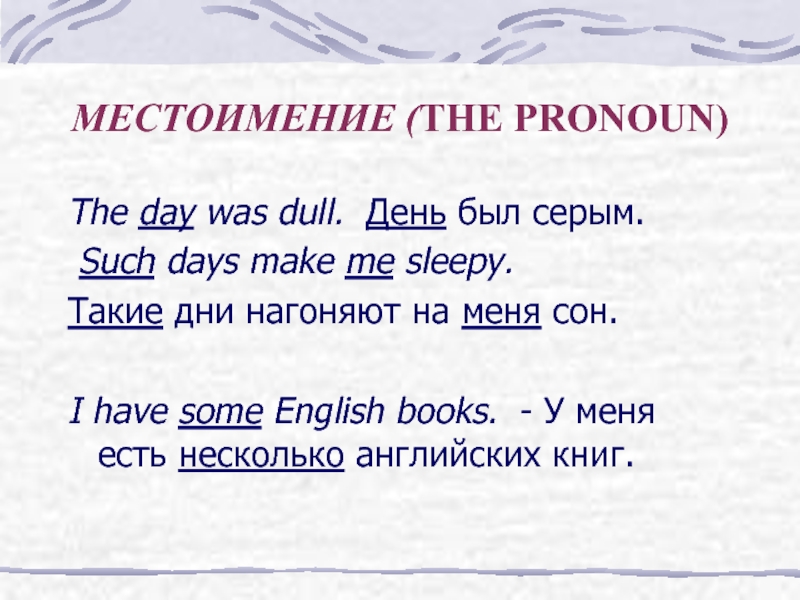 МЕСТОИМЕНИЕ (THE PRONOUN)

The day was dull. День был серым.
Such days make me sleepy.
Такие дни нагоняют на меня сон.

I have some English books. - У меня есть несколько английских книг.